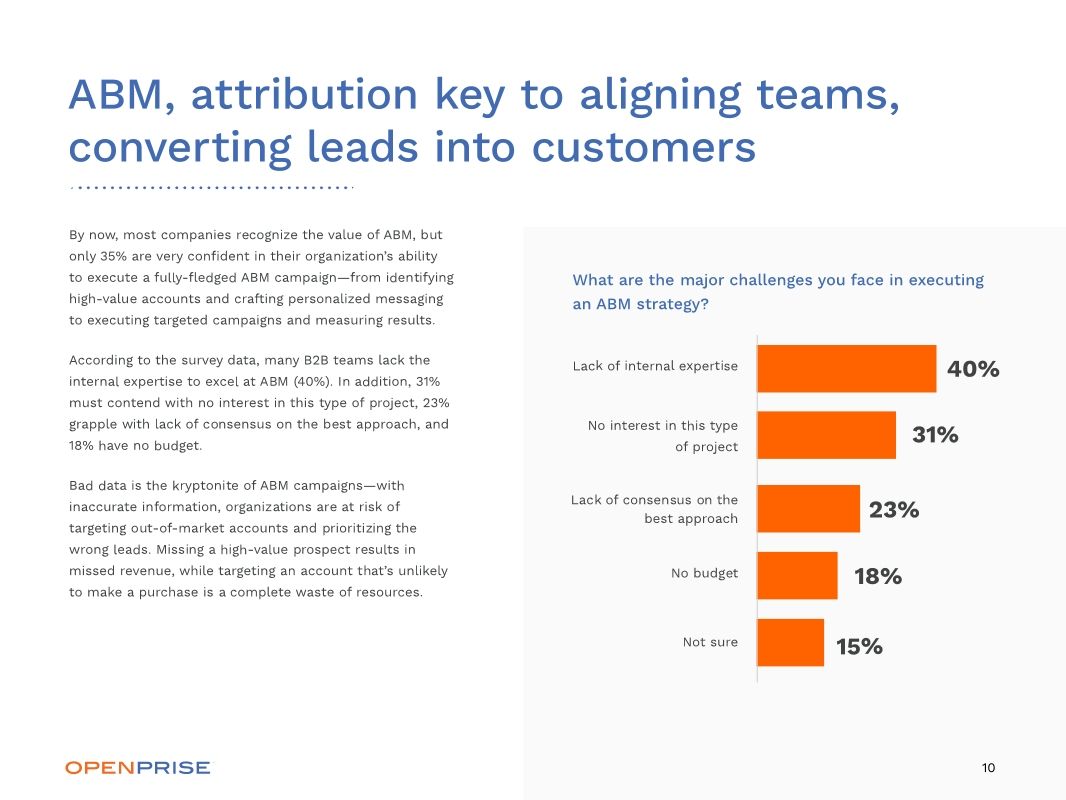 ABM, attribution key to aligning teams, converting leads into customers

By now, most companies recognize the value of ABM, but only 35% are very confident in their organization's ability to execute a fully-fledged ABM campaign—from identifying high-value accounts and crafting personalized messaging to executing targeted campaigns and measuring results.

According to the survey data, many B2B teams lack the internal expertise to excel at ABM (40%). In addition, 31% must contend with no interest in this type of project, 23% grapple with lack of consensus on the best approach, and 18% have no budget.

Bad data is the kryptonite of ABM campaigns—with inaccurate information, organizations are at risk of targeting out-of-market accounts and prioritizing the wrong leads. Missing a high-value prospect results in missed revenue, while targeting an account that's unlikely to make a purchase is a complete waste of resources.

What are the major challenges you face in executing an ABM strategy?

Lack of internal expertise 40%
No interest in this type of project 31%
Lack of consensus on the best approach 23%
No budget 18%
Not sure 15%

OPENPRISE

10